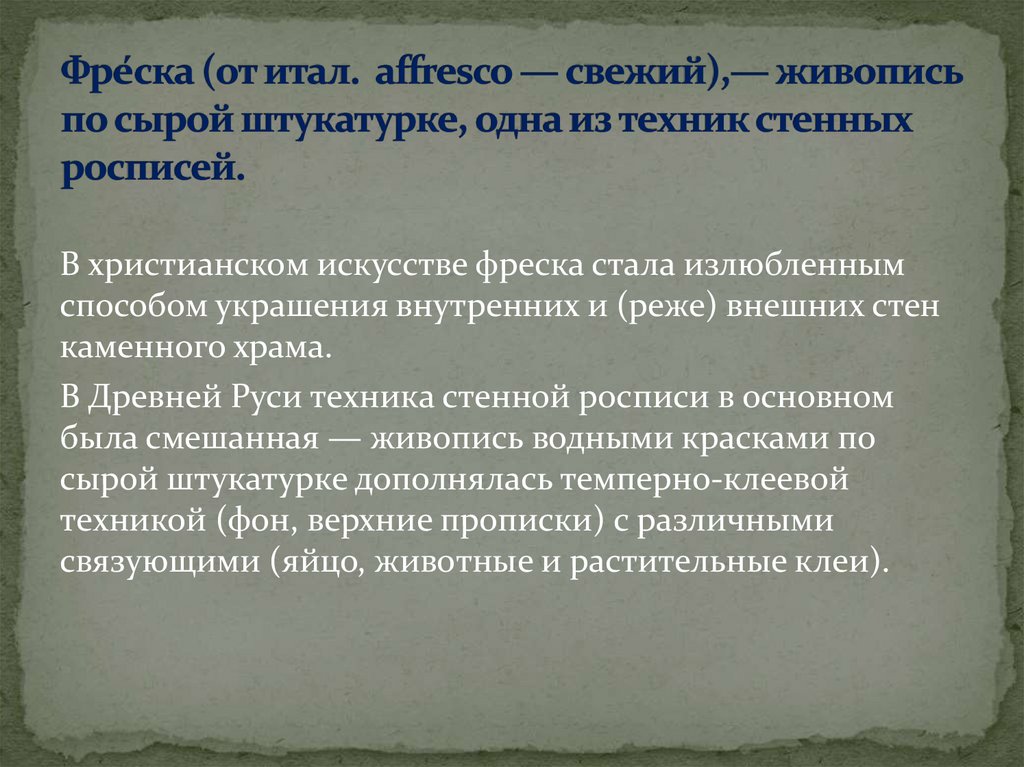 Фре́ска (от итал. affresco — свежий),— живопись по сырой штукатурке, одна из техник стенных росписей.

В христианском искусстве фреска стала излюбленным способом украшения внутренних и (реже) внешних стен каменного храма.

В Древней Руси техника стенной росписи в основном была смешанная — живопись водными красками по сырой штукатурке дополнялась темперно-клеевой техникой (фон, верхние прописки) с различными связующими (яйцо, животные и растительные клеи).